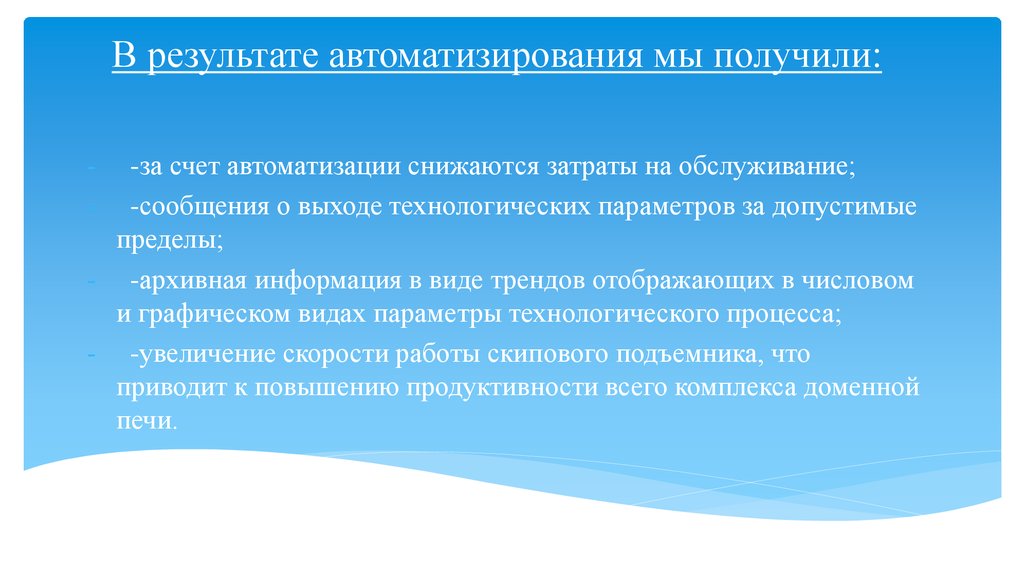 В результате автоматизирования мы получили:

- -за счет автоматизации снижаются затраты на обслуживание;
- -сообщения о выходе технологических параметров за допустимые пределы;
- -архивная информация в виде трендов отображающих в числовом и графическом видах параметры технологического процесса;
- -увеличение скорости работы скипового подъемника, что приводит к повышению продуктивности всего комплекса доменной печи.